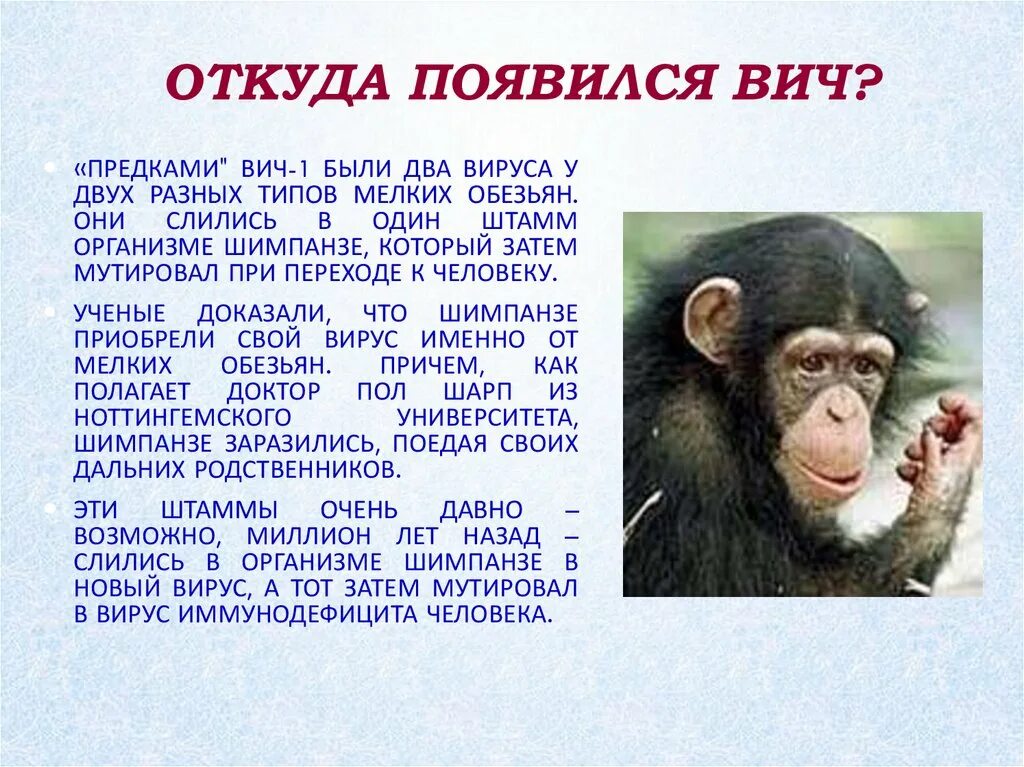 ОТКУДА ПОЯВИЛСЯ ВИЧ?

«ПРЕДКАМИ" ВИЧ-1 БЫЛИ ДВА ВИРУСА У ДВУХ РАЗНЫХ ТИПОВ МЕЛКИХ ОБЕЗЬЯН. ОНИ СЛИЛИСЬ В ОДИН ШТАММ ОРГАНИЗМЕ ШИМПАНЗЕ, КОТОРЫЙ ЗАТЕМ МУТИРОВАЛ ПРИ ПЕРЕХОДЕ К ЧЕЛОВЕКУ.

УЧЕНЫЕ ДОКАЗАЛИ, ЧТО ШИМПАНЗЕ ПРИОБРЕЛИ СВОЙ ВИРУС ИМЕННО ОТ МЕЛКИХ ОБЕЗЬЯН. ПРИЧЕМ, КАК ПОЛАГАЕТ ДОКТОР ПОЛ ШАРП ИЗ НОТТИНГЕМСКОГО УНИВЕРСИТЕТА, ШИМПАНЗЕ ЗАРАЗИЛИСЬ, ПОЕДАЯ СВОИХ ДАЛЬНИХ РОДСТВЕННИКОВ.

ЭТИ ШТАММЫ ОЧЕНЬ ДАВНО – ВОЗМОЖНО, МИЛЛИОН ЛЕТ НАЗАД – СЛИЛИСЬ В ОРГАНИЗМЕ ШИМПАНЗЕ В НОВЫЙ ВИРУС, А ТОТ ЗАТЕМ МУТИРОВАЛ В ВИРУС ИММУНОДЕФИЦИТА ЧЕЛОВЕКА.